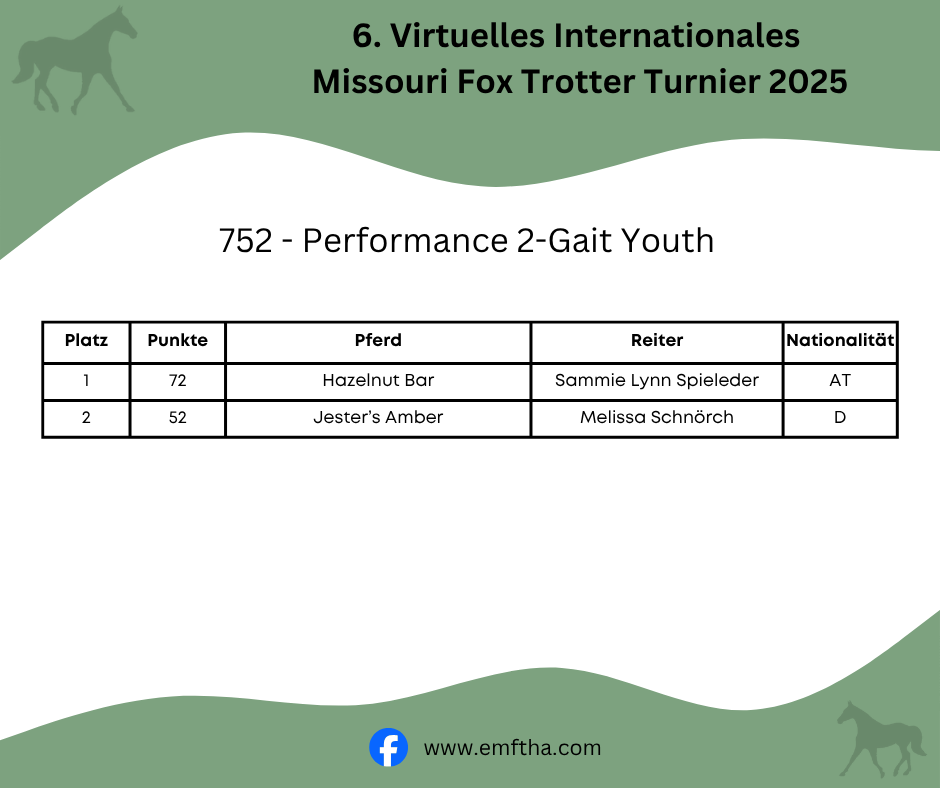 6. Virtuelles Internationales
Missouri Fox Trotter Turnier 2025

752 - Performance 2-Gait Youth

| Platz | Punkte | Pferd | Reiter | Nationalität |
|---|---|---|---|---|
| 1 | 72 | Hazelnut Bar | Sammie Lynn Spieleder | AT |
| 2 | 52 | Jester's Amber | Melissa Schnörch | D |

www.emftha.com